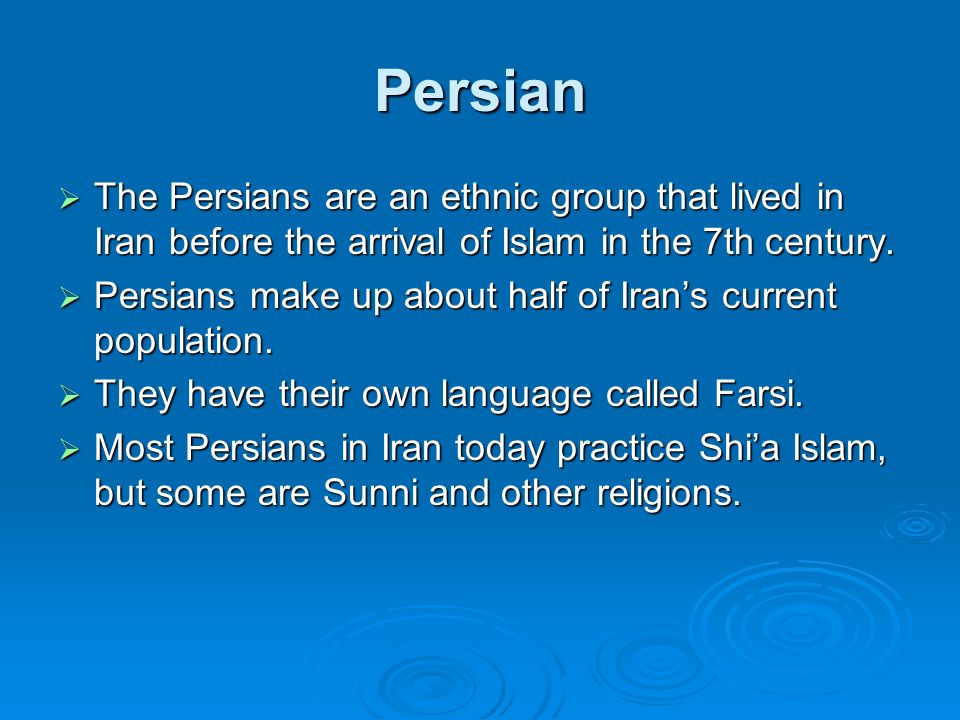 Persian

➢ The Persians are an ethnic group that lived in Iran before the arrival of Islam in the 7th century.

➢ Persians make up about half of Iran’s current population.

➢ They have their own language called Farsi.

➢ Most Persians in Iran today practice Shi’a Islam, but some are Sunni and other religions.